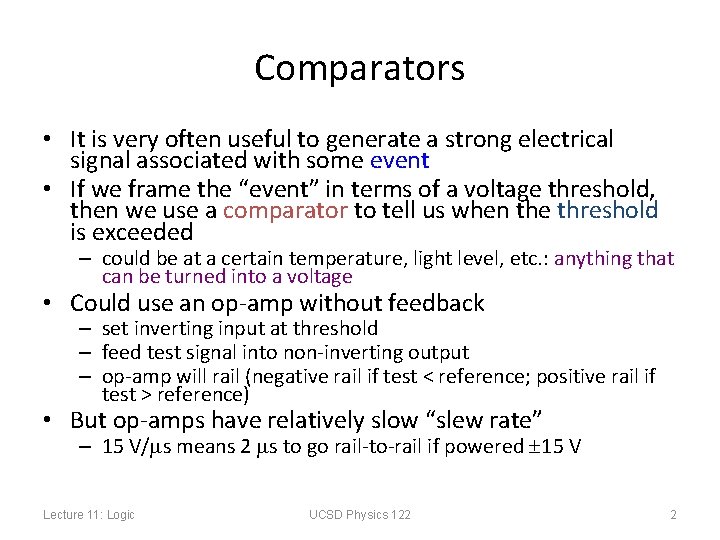 Comparators

• It is very often useful to generate a strong electrical signal associated with some event
• If we frame the "event" in terms of a voltage threshold, then we use a comparator to tell us when the threshold is exceeded
– could be at a certain temperature, light level, etc.: anything that can be turned into a voltage
• Could use an op-amp without feedback
– set inverting input at threshold
– feed test signal into non-inverting output
– op-amp will rail (negative rail if test < reference; positive rail if test > reference)
• But op-amps have relatively slow "slew rate"
– 15 V/μs means 2 μs to go rail-to-rail if powered ±15 V

Lecture 11: Logic

UCSD Physics 122

2